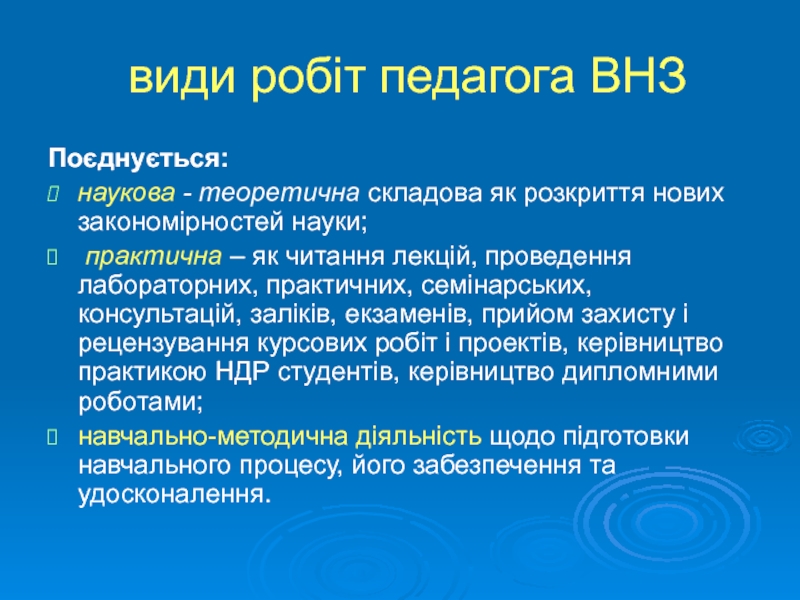 види робіт педагога ВНЗ

Поєднується:

наукова - теоретична складова як розкриття нових закономірностей науки;

практична – як читання лекцій, проведення лабораторних, практичних, семінарських, консультацій, заліків, екзаменів, прийом захисту і рецензування курсових робіт і проектів, керівництво практикою НДР студентів, керівництво дипломними роботами;

навчально-методична діяльність щодо підготовки навчального процесу, його забезпечення та удосконалення.